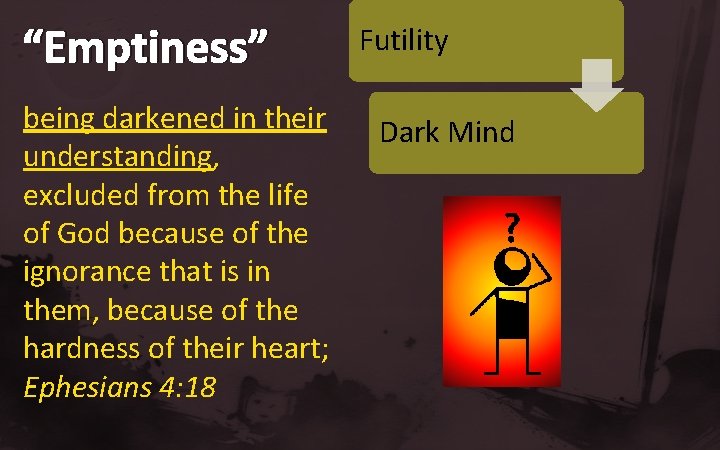 “Emptiness”

being darkened in their understanding, excluded from the life of God because of the ignorance that is in them, because of the hardness of their heart; Ephesians 4:18

Futility

Dark Mind

?